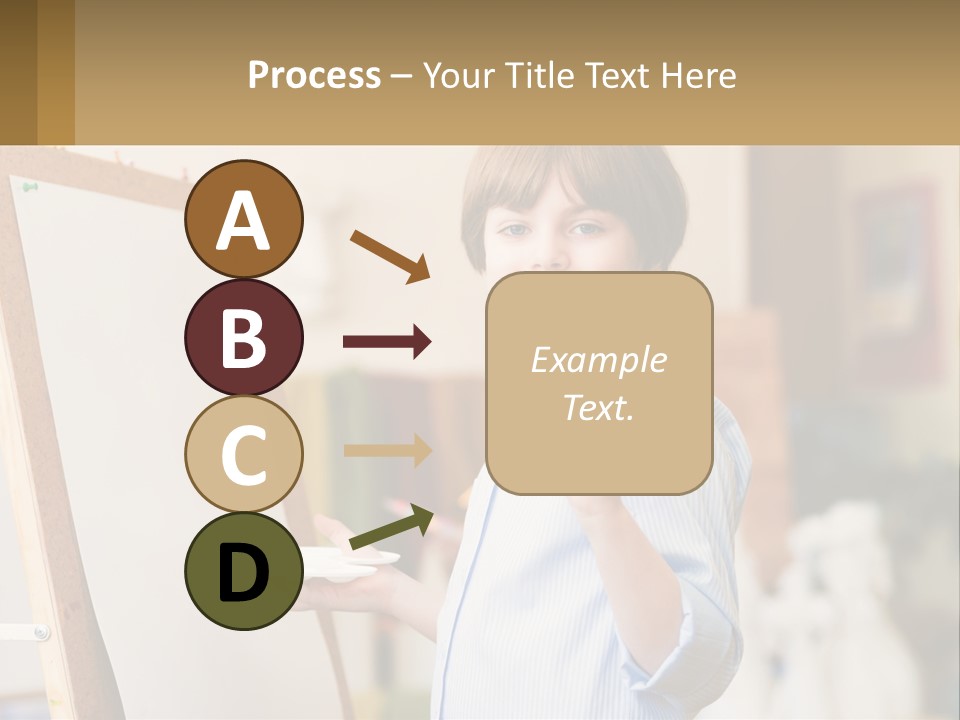 Process – Your Title Text Here

A

B

C

D

Example Text.